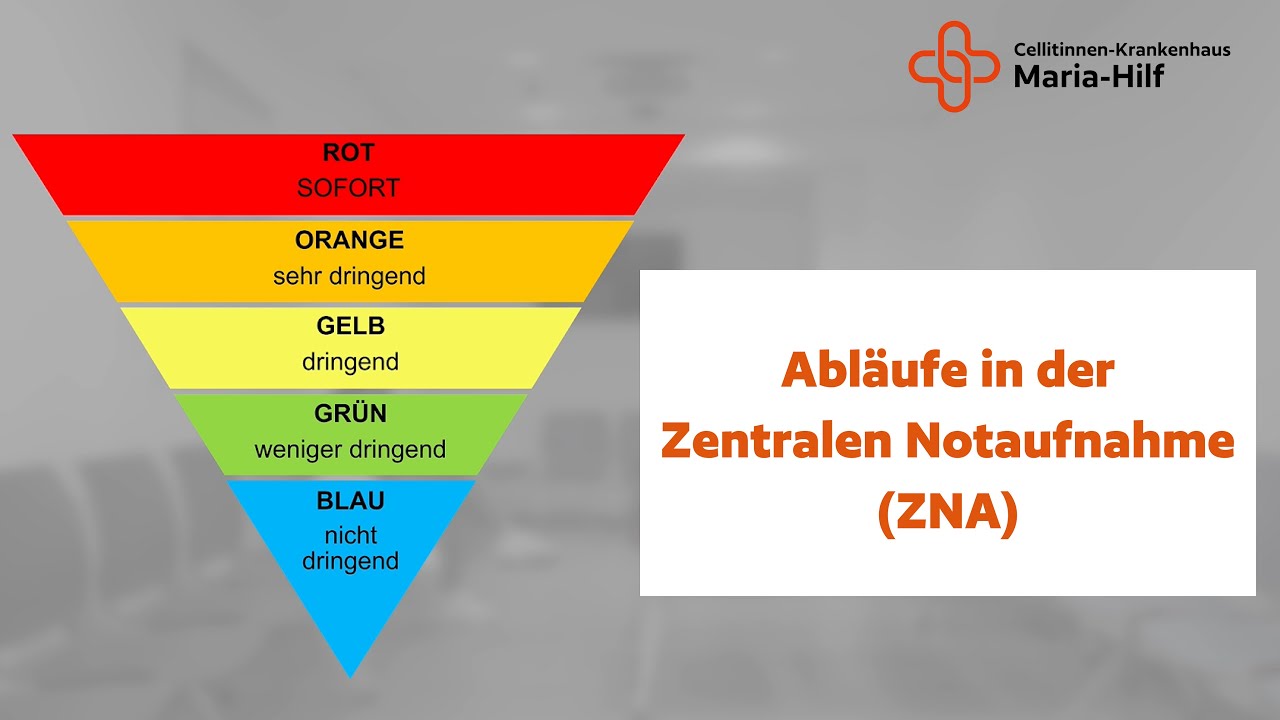 Cellitinnen-Krankenhaus
Maria-Hilf

ROT
SOFORT

ORANGE
sehr dringend

GELB
dringend

GRÜN
weniger dringend

BLAU
nicht dringend

Abläufe in der Zentralen Notaufnahme (ZNA)